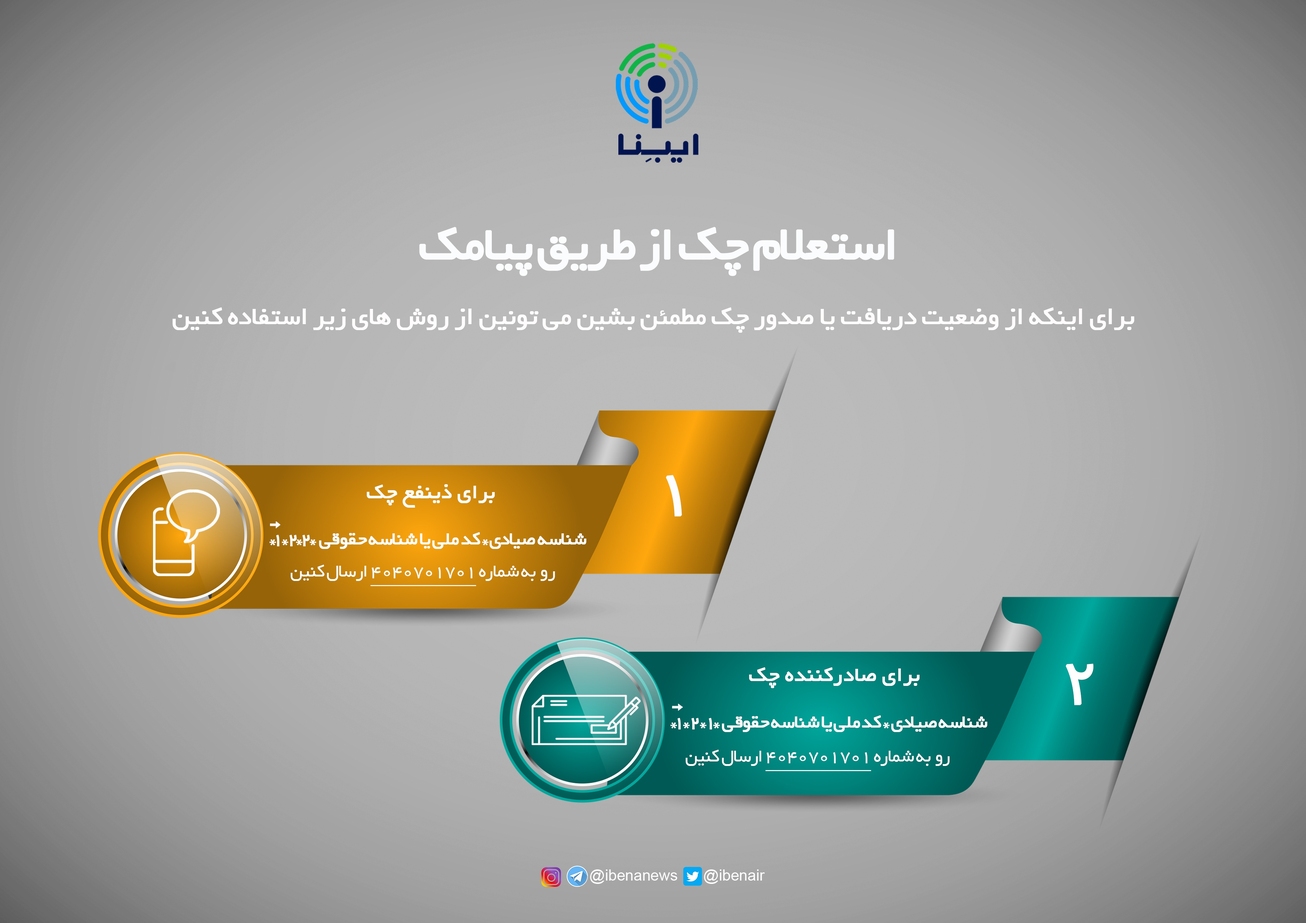 ایبِنا

استعلام چک از طریق پیامک

برای اینکه از وضعیت دریافت یا صدور چک مطمئن بشین می تونین از روش های زیر استفاده کنین

۱

برای ذینفع چک

شناسه صیادی*کد ملی یا شناسه حقوقی*۲*۲*۱*

رو به شماره ۴۰۴۰۷۰۱۷۰۱ ارسال کنین

۲

برای صادرکننده چک

شناسه صیادی*کد ملی یا شناسه حقوقی*۱*۲*۱*

رو به شماره ۴۰۴۰۷۰۱۷۰۱ ارسال کنین

@ibenanews @ibenair